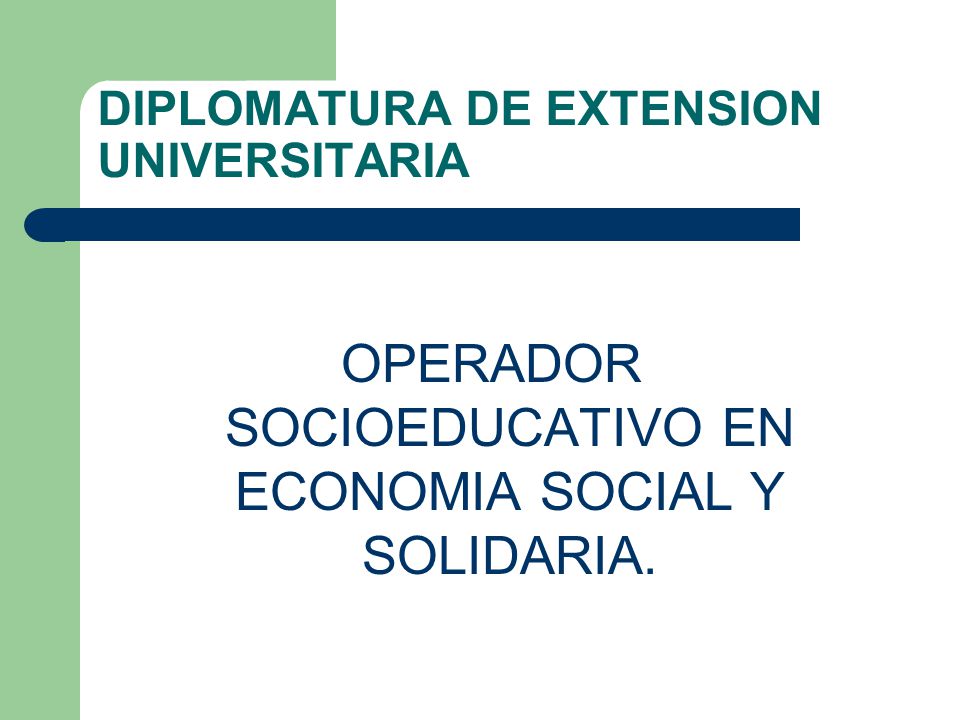 DIPLOMATURA DE EXTENSION UNIVERSITARIA

OPERADOR SOCIOEDUCATIVO EN ECONOMIA SOCIAL Y SOLIDARIA.